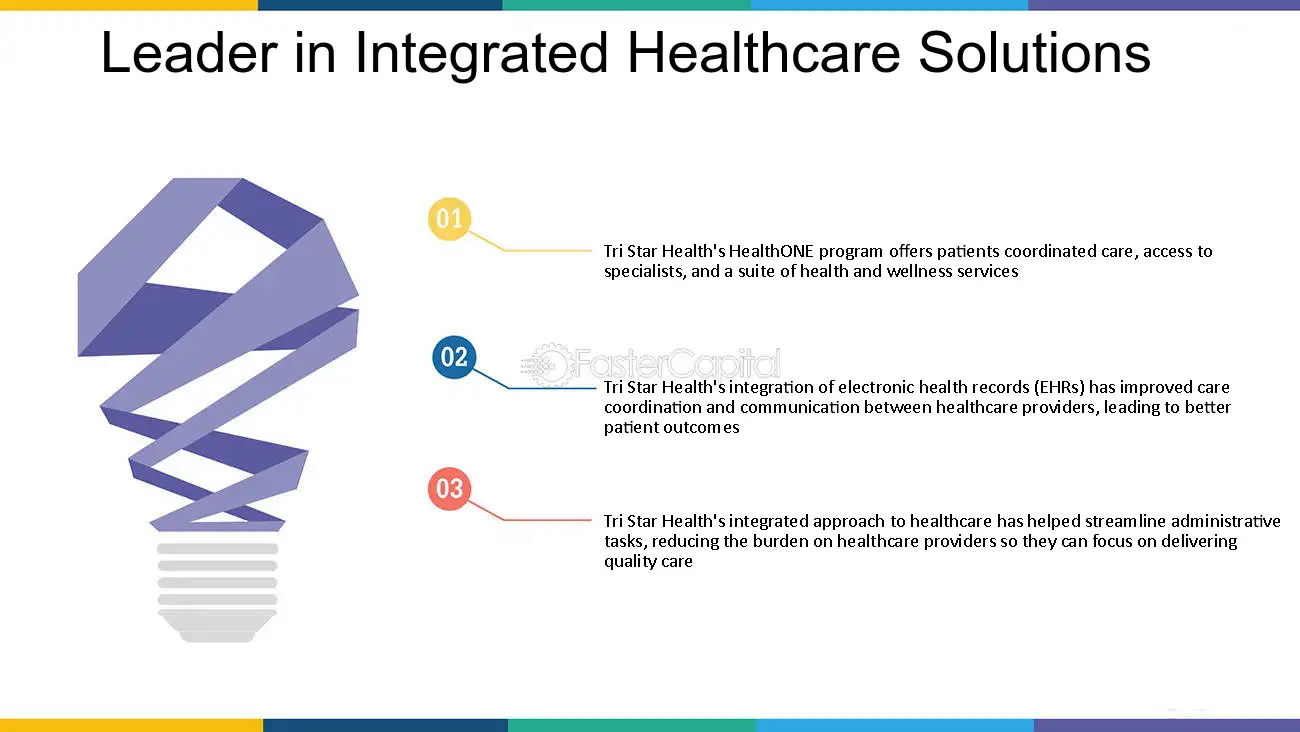 Leader in Integrated Healthcare Solutions

01

Tri Star Health's HealthONE program offers patients coordinated care, access to specialists, and a suite of health and wellness services

02

Tri Star Health's integration of electronic health records (EHRs) has improved care coordination and communication between healthcare providers, leading to better patient outcomes

03

Tri Star Health's integrated approach to healthcare has helped streamline administrative tasks, reducing the burden on healthcare providers so they can focus on delivering quality care

FasterCapital